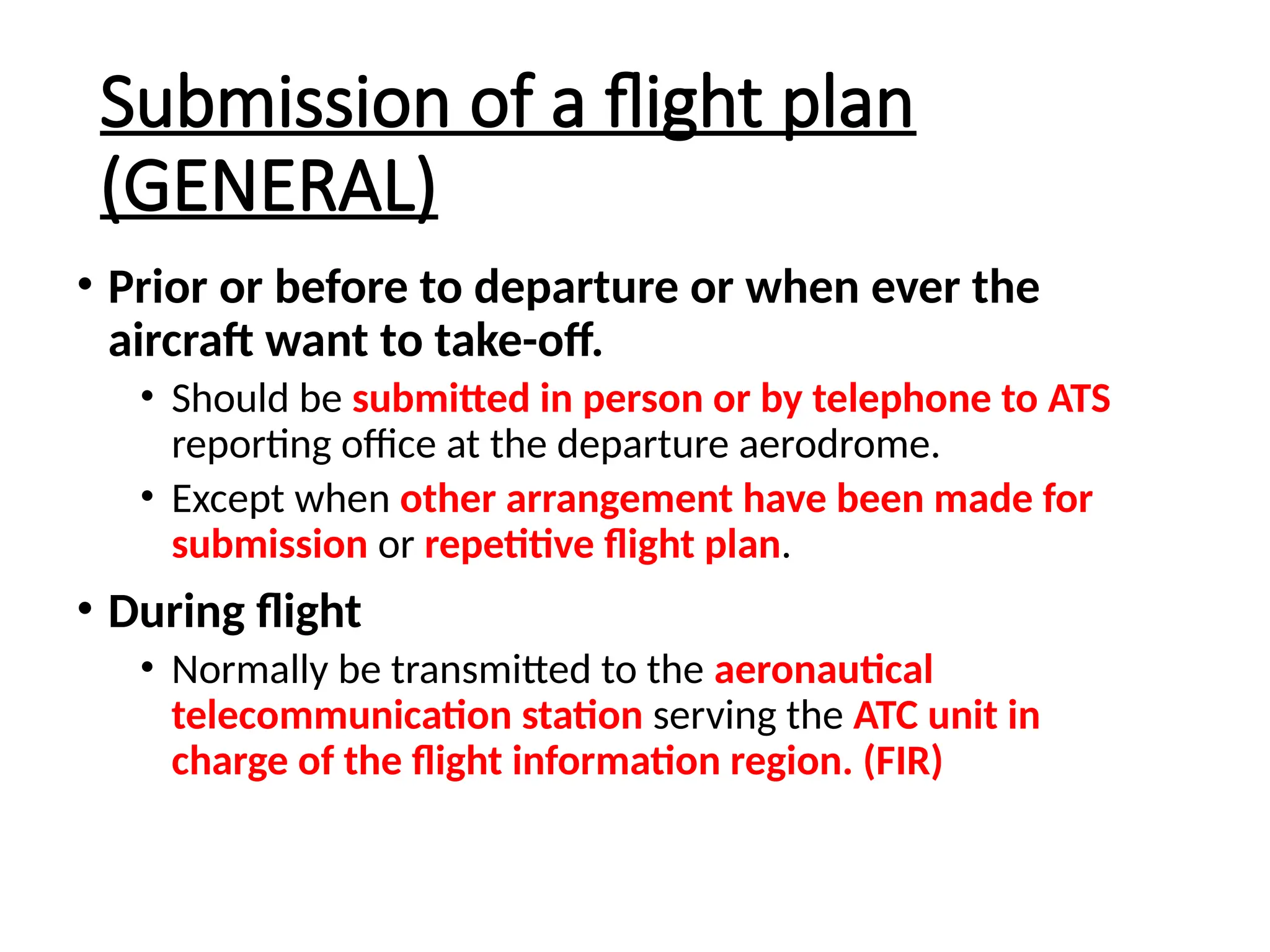 Submission of a flight plan (GENERAL)

• Prior or before to departure or when ever the aircraft want to take-off.
  • Should be submitted in person or by telephone to ATS reporting office at the departure aerodrome.
  • Except when other arrangement have been made for submission or repetitive flight plan.

• During flight
  • Normally be transmitted to the aeronautical telecommunication station serving the ATC unit in charge of the flight information region. (FIR)